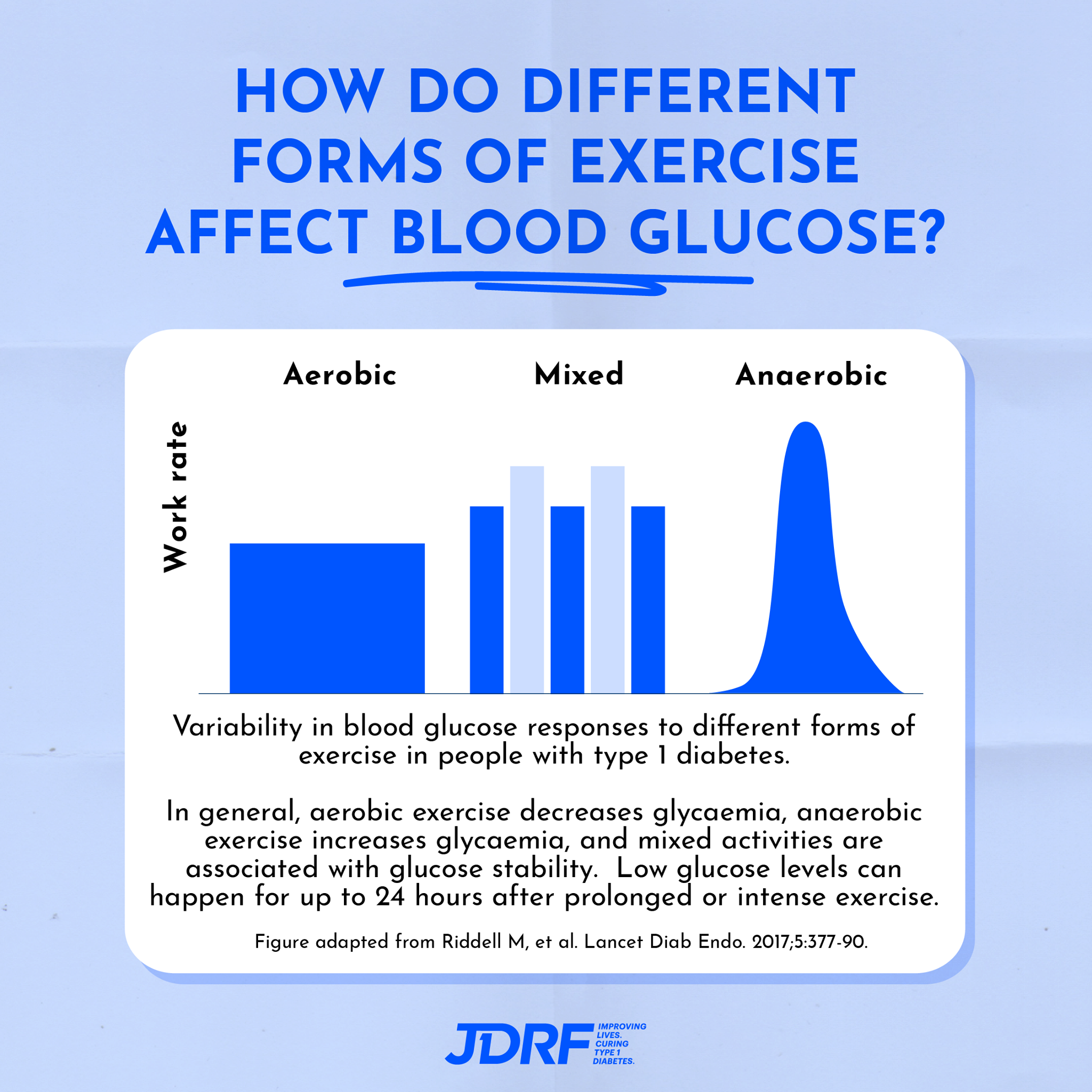 HOW DO DIFFERENT FORMS OF EXERCISE AFFECT BLOOD GLUCOSE?

Aerobic

Mixed

Anaerobic

Work rate

Variability in blood glucose responses to different forms of exercise in people with type 1 diabetes.

In general, aerobic exercise decreases glycaemia, anaerobic exercise increases glycaemia, and mixed activities are associated with glucose stability. Low glucose levels can happen for up to 24 hours after prolonged or intense exercise.

Figure adapted from Riddell M, et al. Lancet Diab Endo. 2017;5:377-90.

JDRF IMPROVING LIVES. CURING TYPE 1 DIABETES.